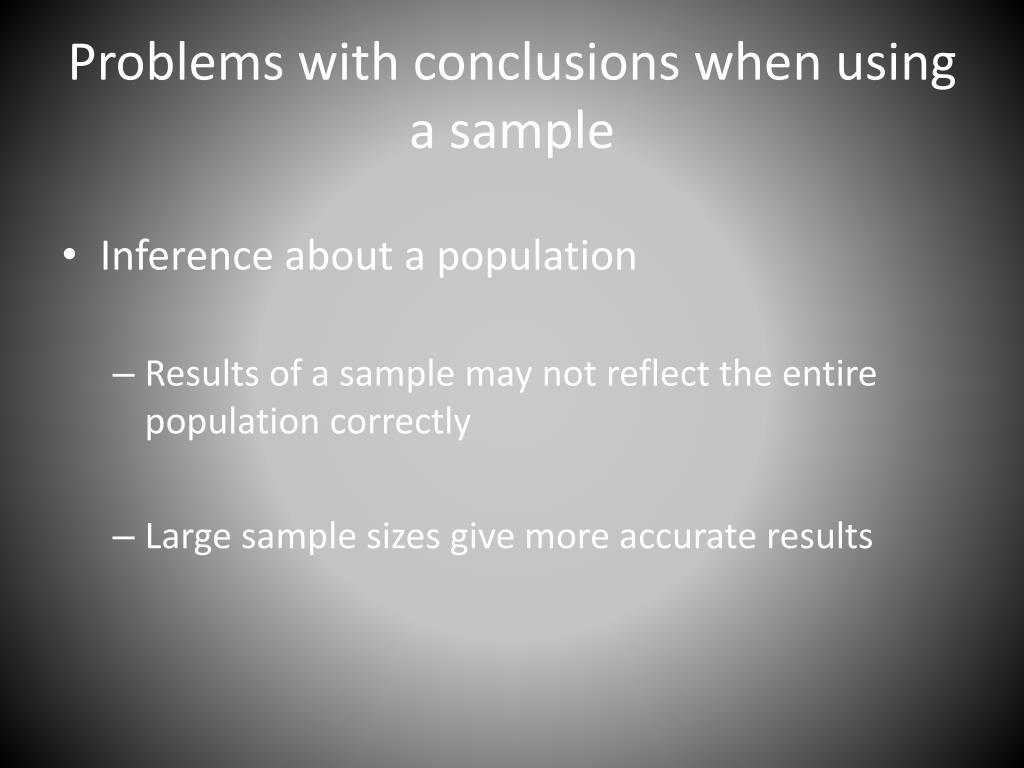 Problems with conclusions when using a sample

• Inference about a population

– Results of a sample may not reflect the entire population correctly

– Large sample sizes give more accurate results